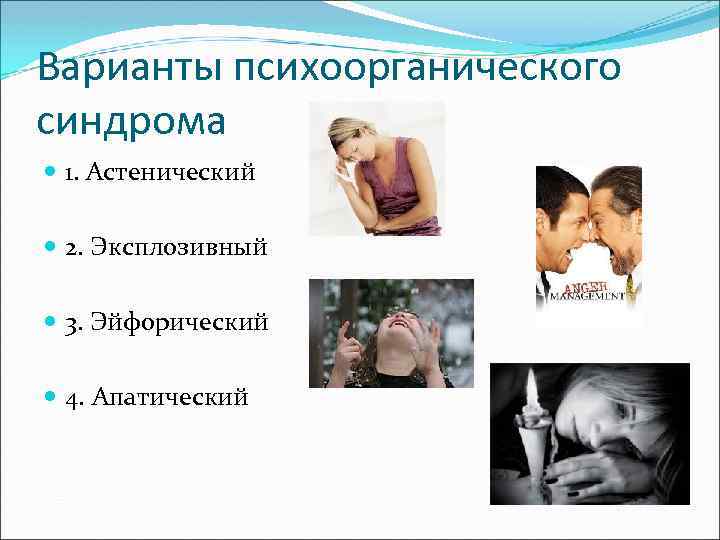 Варианты психоорганического синдрома

1. Астенический

2. Эксплозивный

3. Эйфорический

4. Апатический

ANGER MANAGEMENT